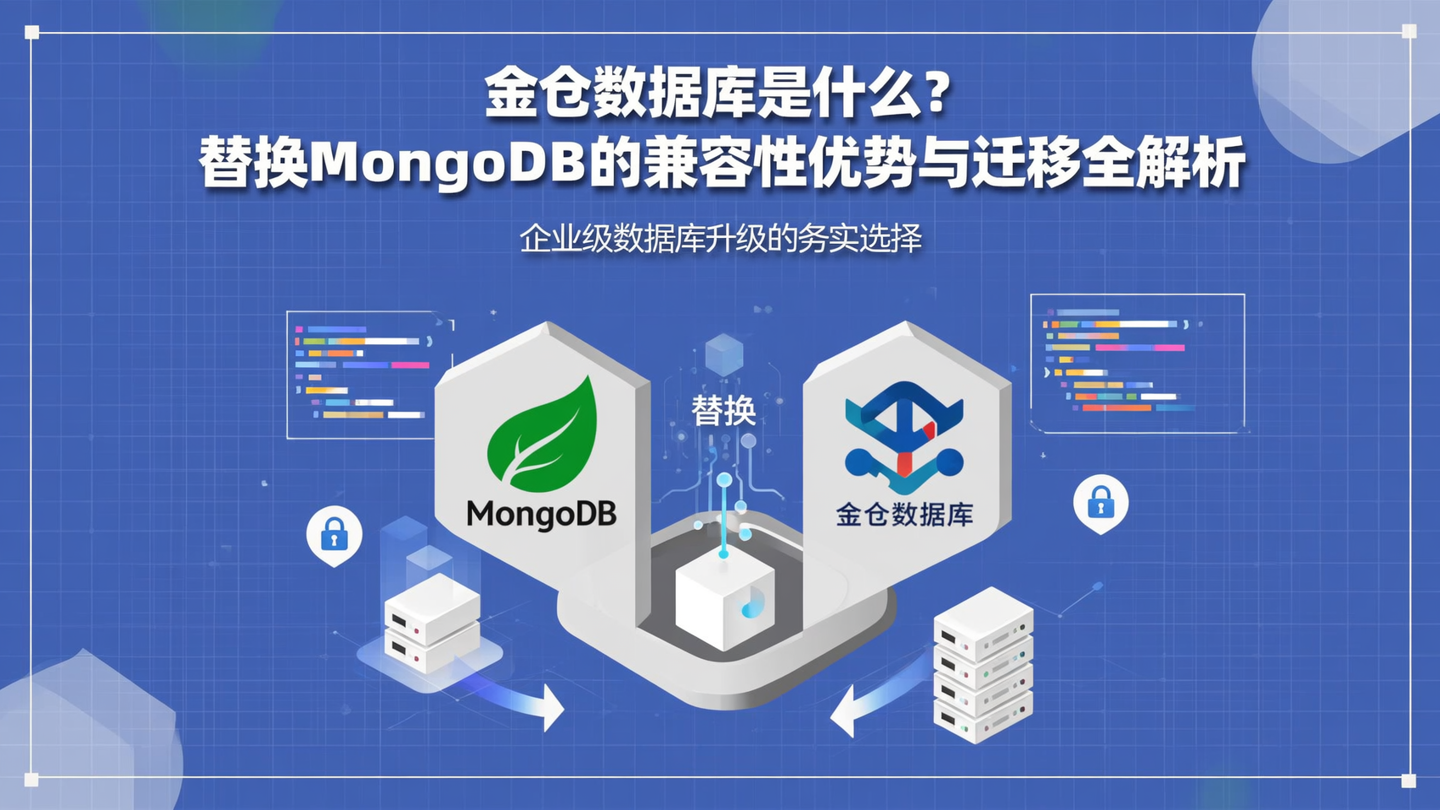 金仓数据库是什么？
替换MongoDB的兼容性优势与迁移全解析

企业级数据库升级的务实选择

MongoDB

替换

金仓数据库